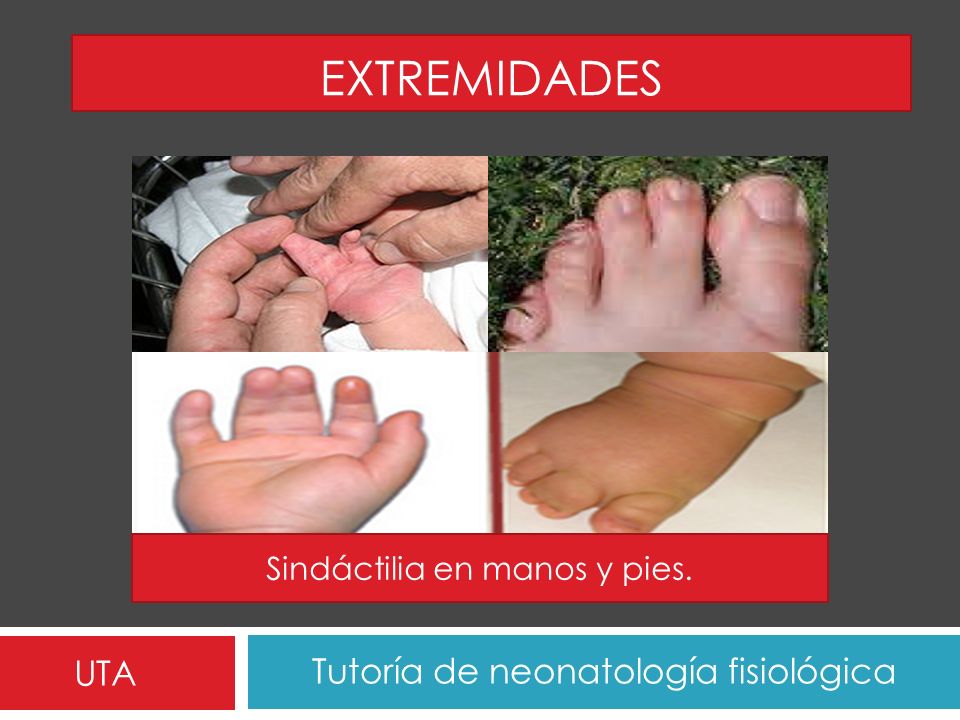 EXTREMIDADES

Sindáctilia en manos y pies.

UTA

Tutoría de neonatología fisiológica